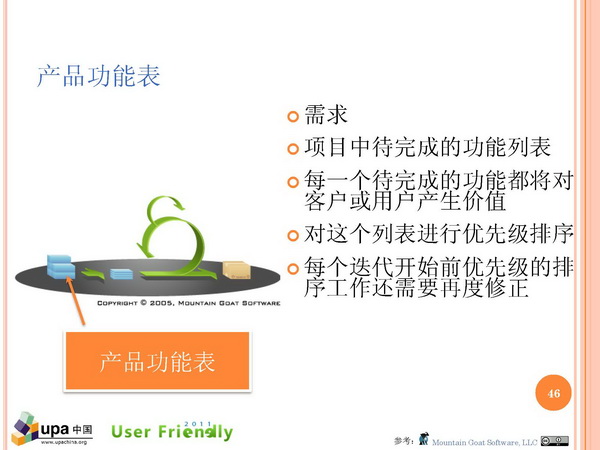 产品功能表

需求

项目中待完成的功能列表

每一个待完成的功能都将对客户或用户产生价值

对这个列表进行优先级排序

每个迭代开始前优先级的排序工作还需要再度修正

COPYRIGHT © 2005, MOUNTAIN GOAT SOFTWARE

产品功能表

46

upa 中国
www.upachina.org

User Friendly 2011

参考: Mountain Goat Software, LLC